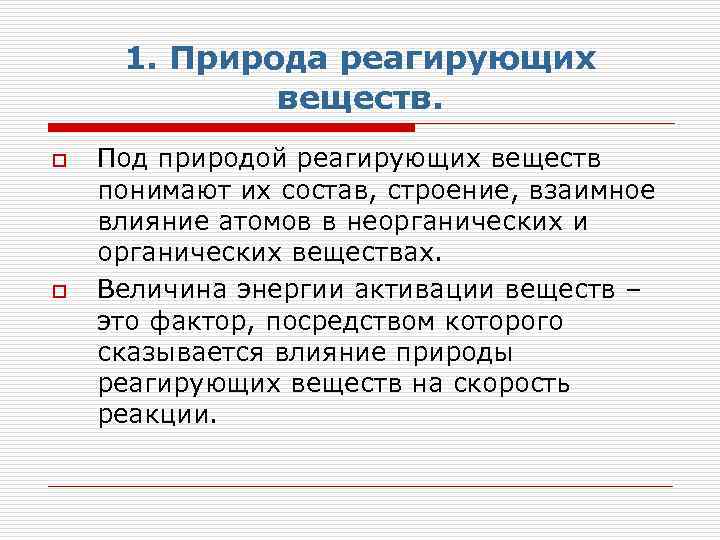 1. Природа реагирующих веществ.

Под природой реагирующих веществ понимают их состав, строение, взаимное влияние атомов в неорганических и органических веществах.

Величина энергии активации веществ – это фактор, посредством которого сказывается влияние природы реагирующих веществ на скорость реакции.